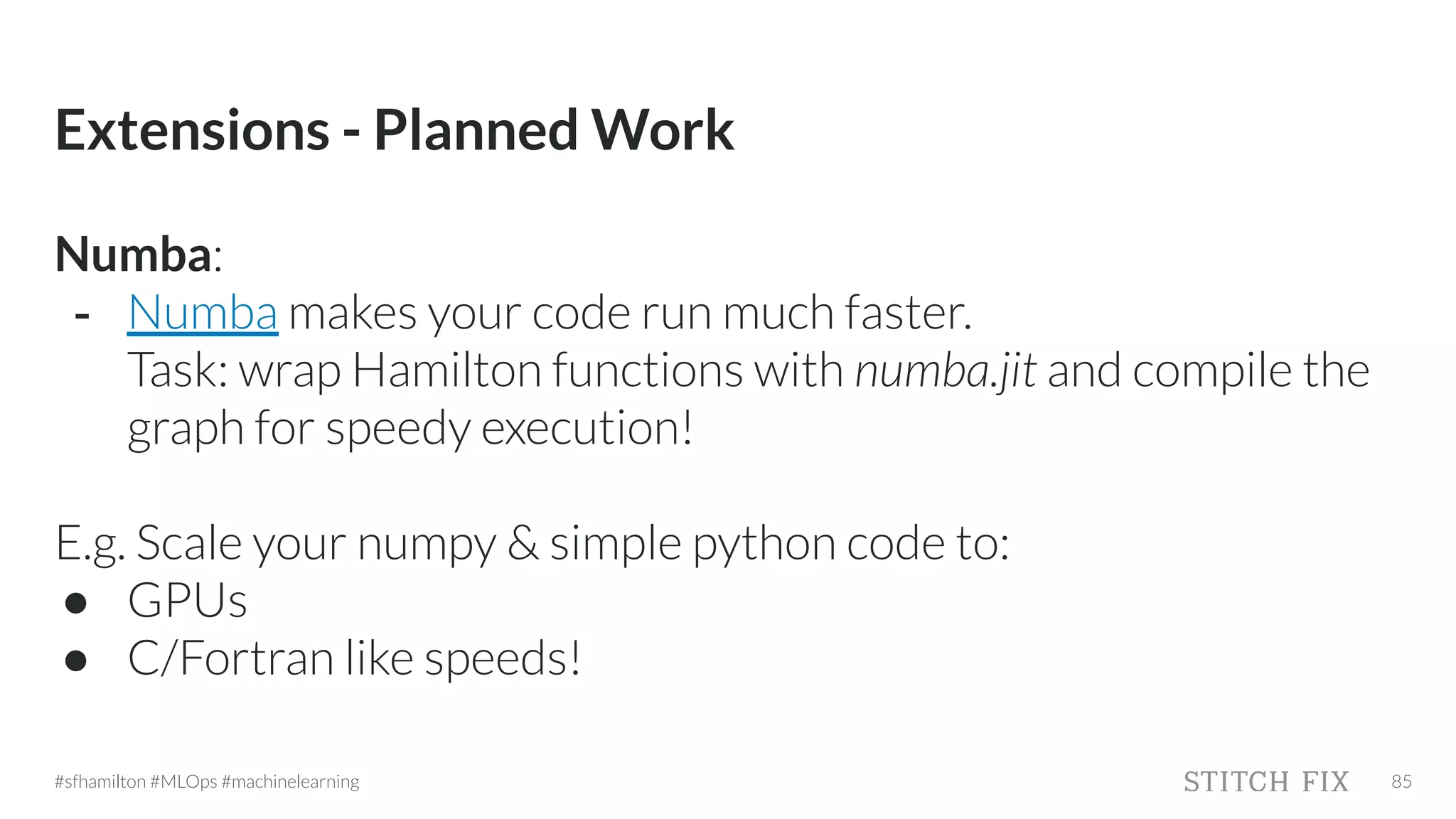 Extensions - Planned Work

Numba:
- Numba makes your code run much faster.
Task: wrap Hamilton functions with numba.jit and compile the graph for speedy execution!

E.g. Scale your numpy & simple python code to:
● GPUs
● C/Fortran like speeds!

#sfhamilton #MLOps #machinelearning

STITCH FIX

85